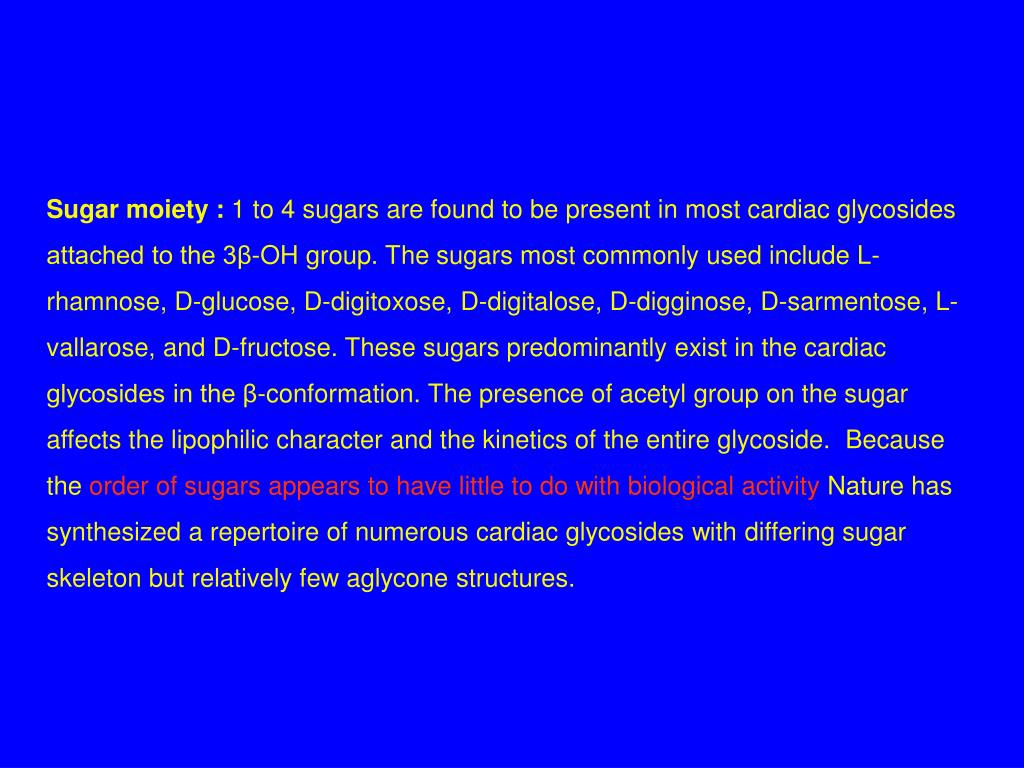 Sugar moiety : 1 to 4 sugars are found to be present in most cardiac glycosides attached to the 3β-OH group. The sugars most commonly used include L-rhamnose, D-glucose, D-digitoxose, D-digitalose, D-digginose, D-sarmentose, L-vallarose, and D-fructose. These sugars predominantly exist in the cardiac glycosides in the β-conformation. The presence of acetyl group on the sugar affects the lipophilic character and the kinetics of the entire glycoside. Because the order of sugars appears to have little to do with biological activity Nature has synthesized a repertoire of numerous cardiac glycosides with differing sugar skeleton but relatively few aglycone structures.